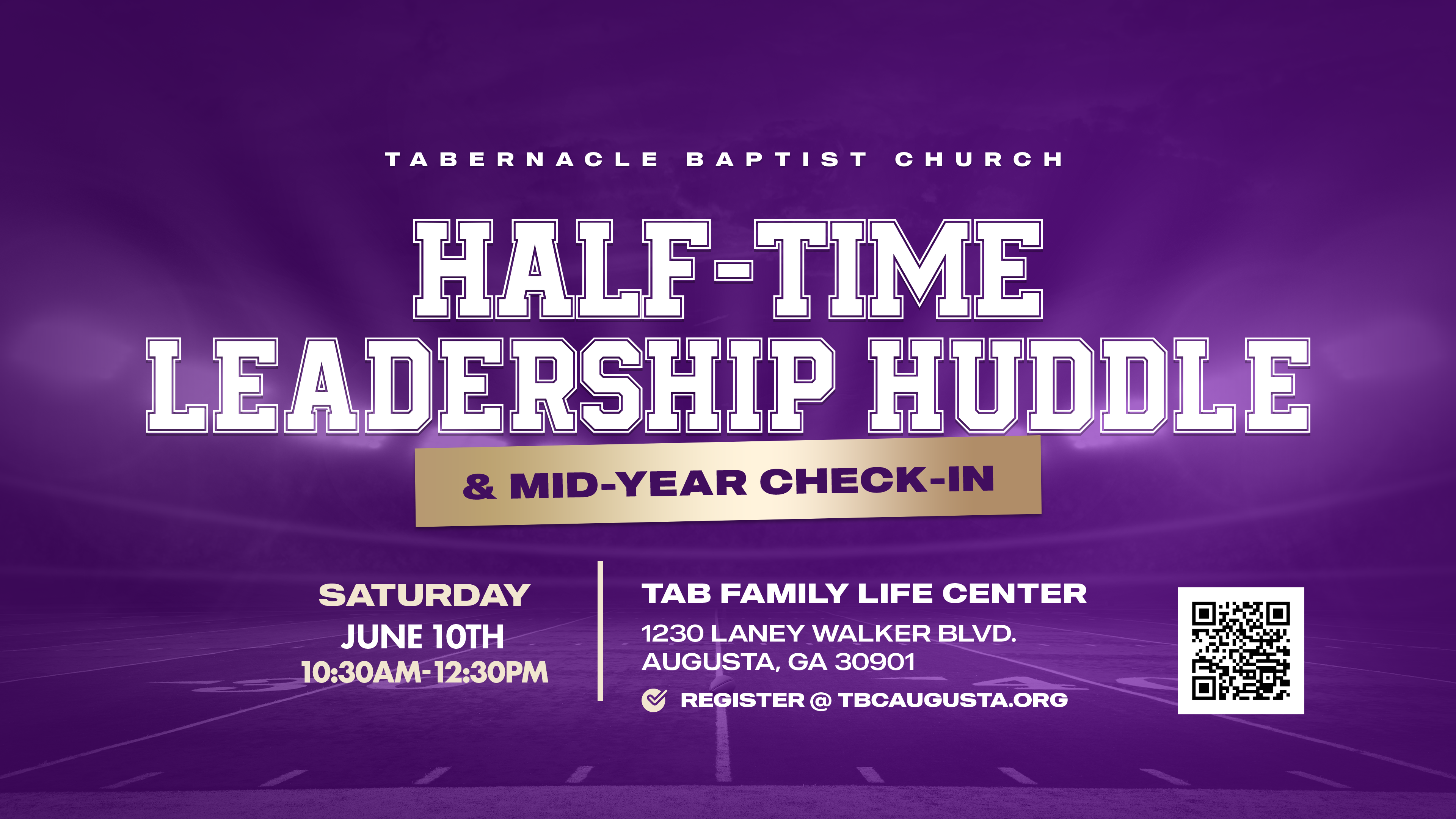 TABERNACLE BAPTIST CHURCH

HALF-TIME LEADERSHIP HUDDLE

& MID-YEAR CHECK-IN

SATURDAY
JUNE 10TH
10:30AM-12:30PM

TAB FAMILY LIFE CENTER
1230 LANEY WALKER BLVD.
AUGUSTA, GA 30901
REGISTER @ TBCAUGUSTA.ORG